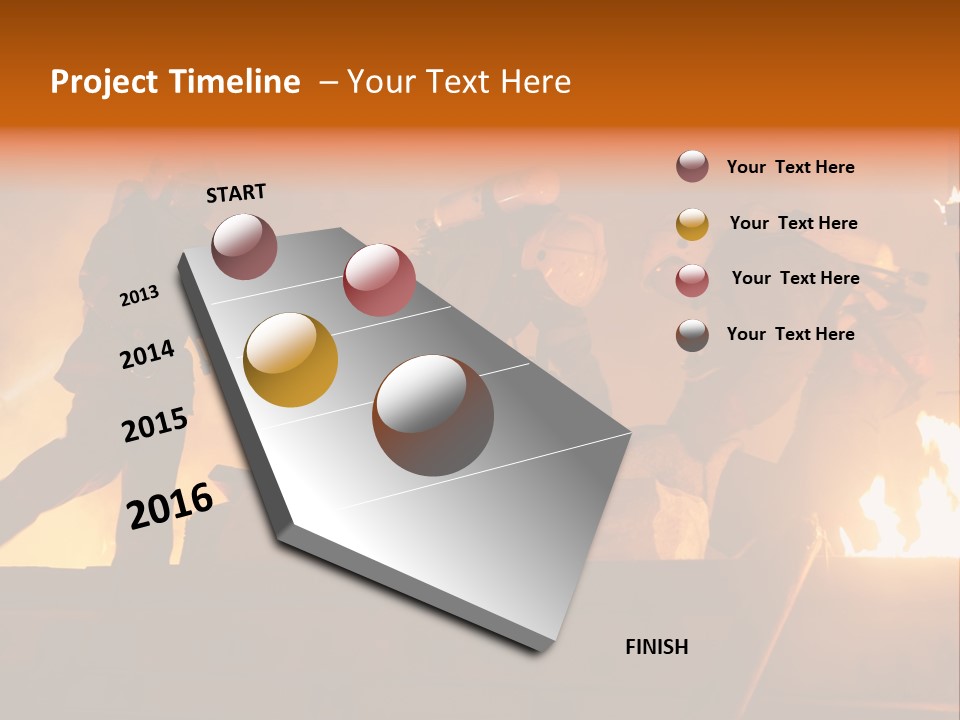 Project Timeline – Your Text Here

START

2013

2014

2015

2016

FINISH

Your Text Here

Your Text Here

Your Text Here

Your Text Here